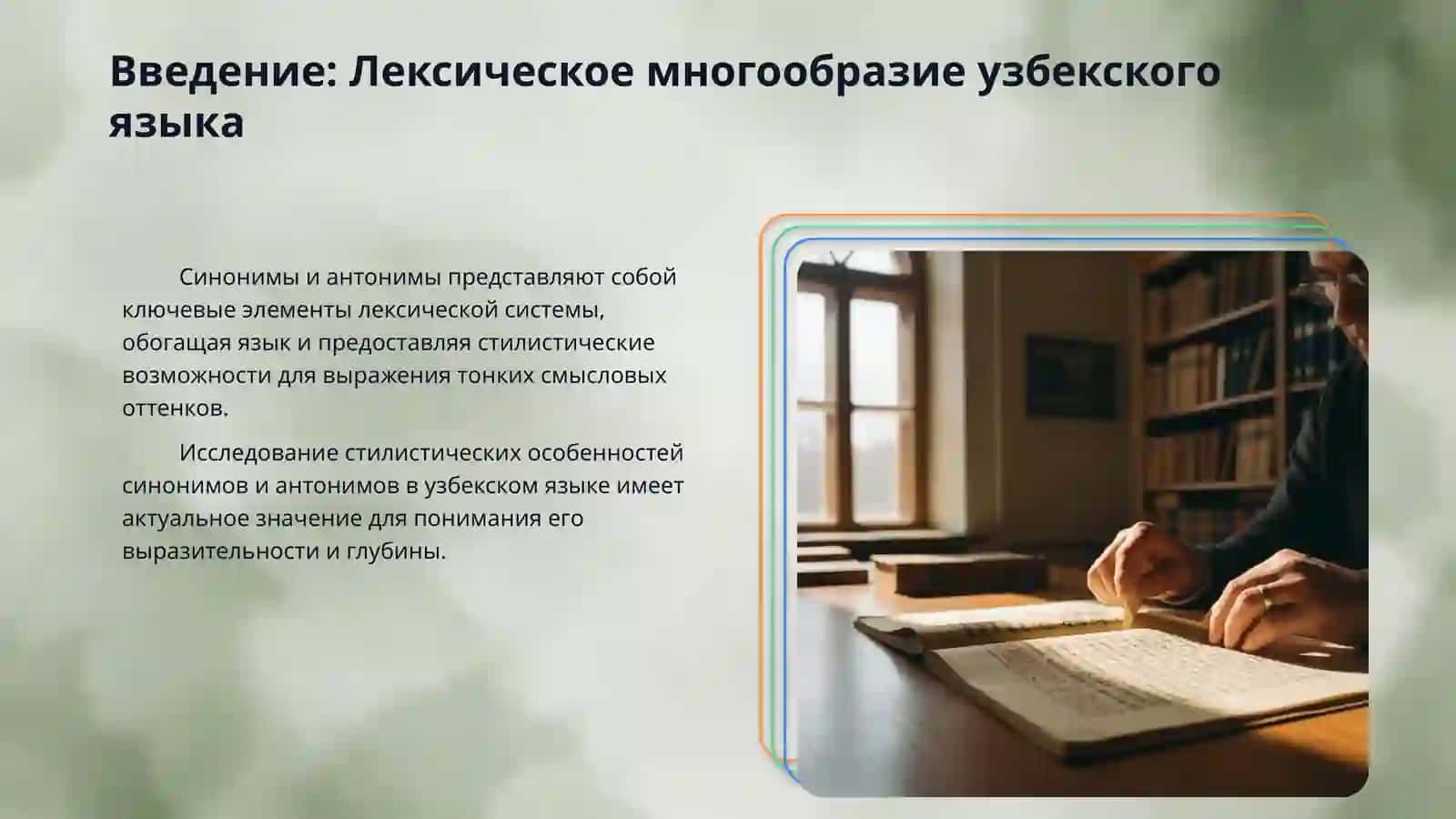 Введение: Лексическое многообразие узбекского языка

Синонимы и антонимы представляют собой ключевые элементы лексической системы, обогащая язык и предоставляя стилистические возможности для выражения тонких смысловых оттенков.

Исследование стилистических особенностей синонимов и антонимов в узбекском языке имеет актуальное значение для понимания его выразительности и глубины.